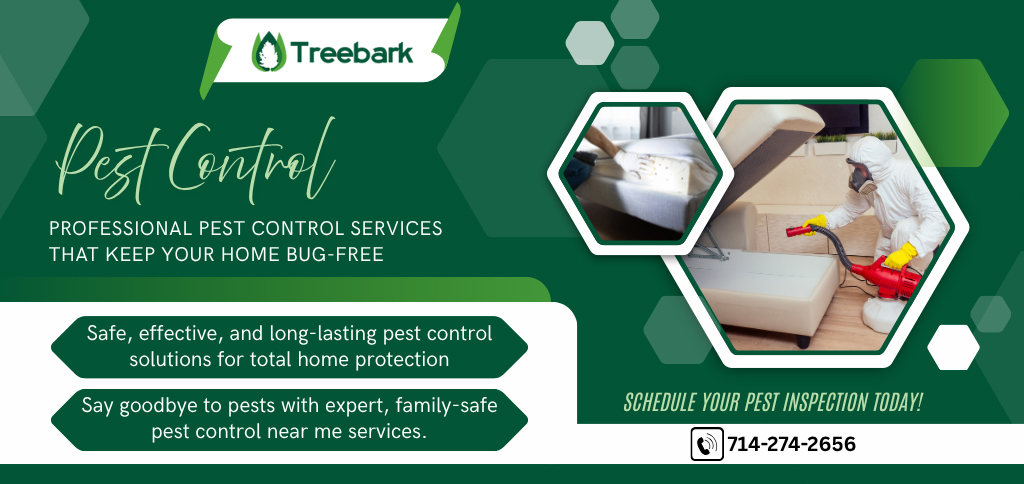 Treebark

Pest Control

PROFESSIONAL PEST CONTROL SERVICES THAT KEEP YOUR HOME BUG-FREE

Safe, effective, and long-lasting pest control solutions for total home protection

Say goodbye to pests with expert, family-safe pest control near me services.

SCHEDULE YOUR PEST INSPECTION TODAY!

714-274-2656